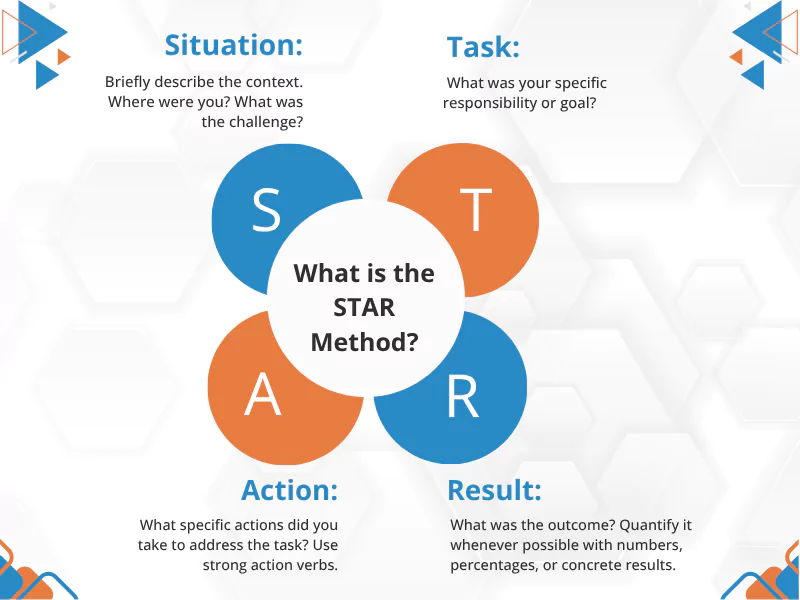 Situation:

Briefly describe the context. Where were you? What was the challenge?

Task:

What was your specific responsibility or goal?

S

T

What is the STAR Method?

A

R

Action:

What specific actions did you take to address the task? Use strong action verbs.

Result:

What was the outcome? Quantify it whenever possible with numbers, percentages, or concrete results.